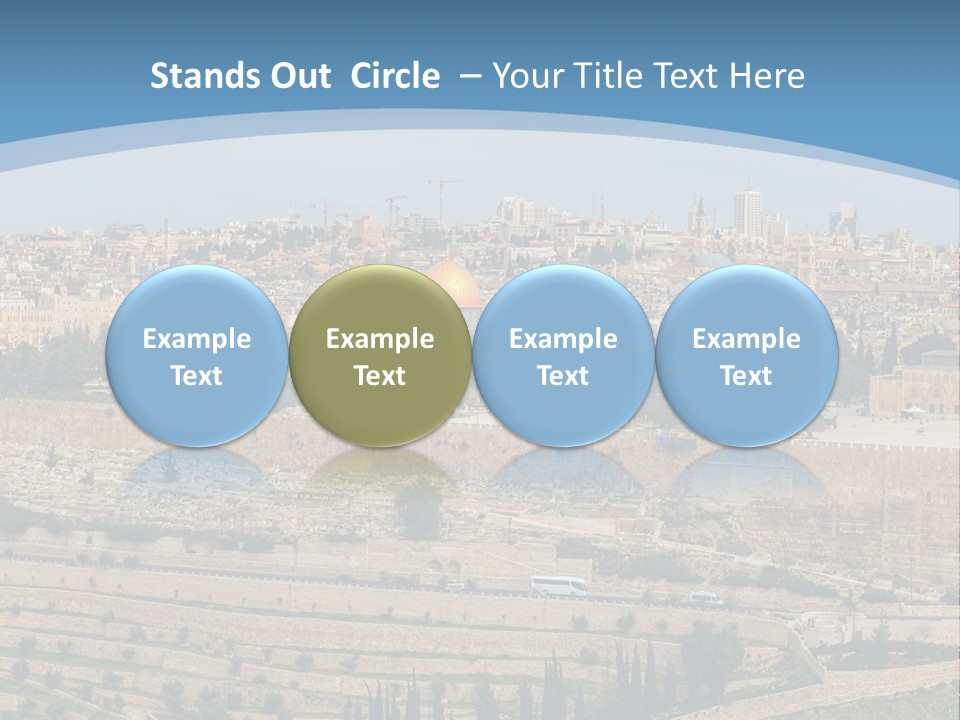 Stands Out Circle – Your Title Text Here

Example Text

Example Text

Example Text

Example Text